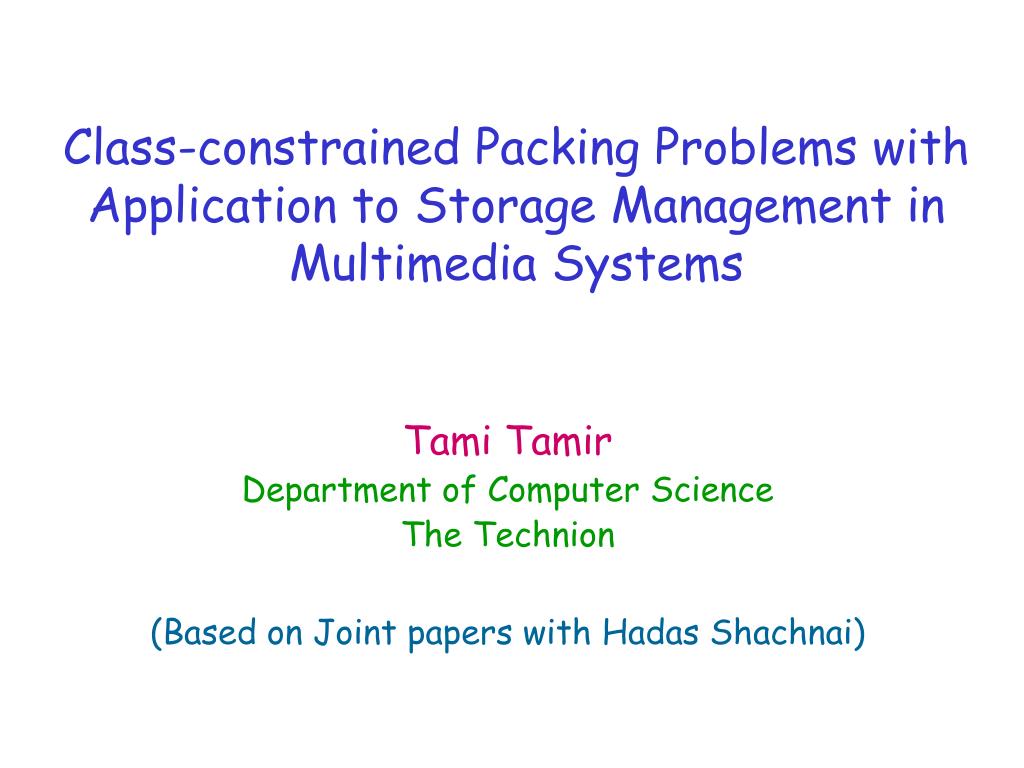 Class-constrained Packing Problems with Application to Storage Management in Multimedia Systems

Tami Tamir
Department of Computer Science
The Technion

(Based on Joint papers with Hadas Shachnai)